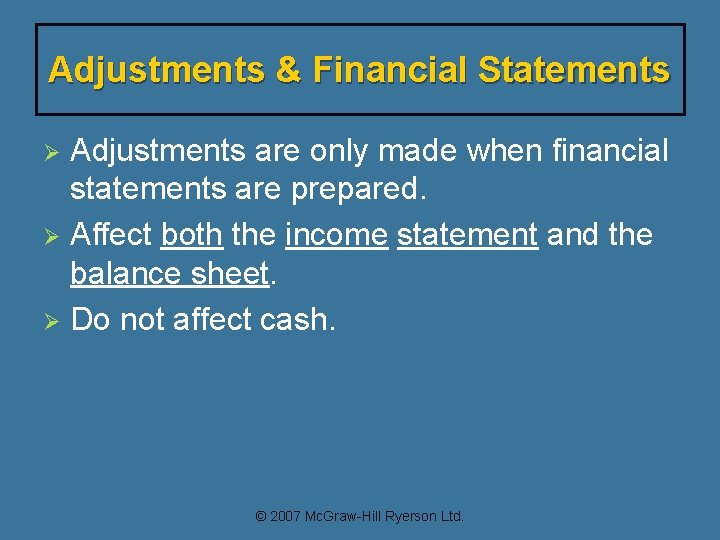 Adjustments & Financial Statements

➢ Adjustments are only made when financial statements are prepared.

➢ Affect both the income statement and the balance sheet.

➢ Do not affect cash.

© 2007 McGraw-Hill Ryerson Ltd.